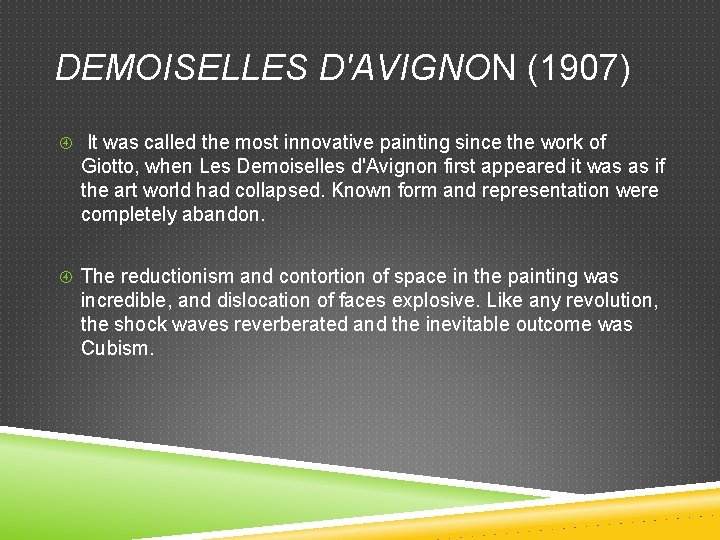 DEMOISELLES D'AVIGNON (1907)

It was called the most innovative painting since the work of Giotto, when Les Demoiselles d'Avignon first appeared it was as if the art world had collapsed. Known form and representation were completely abandon.

The reductionism and contortion of space in the painting was incredible, and dislocation of faces explosive. Like any revolution, the shock waves reverberated and the inevitable outcome was Cubism.